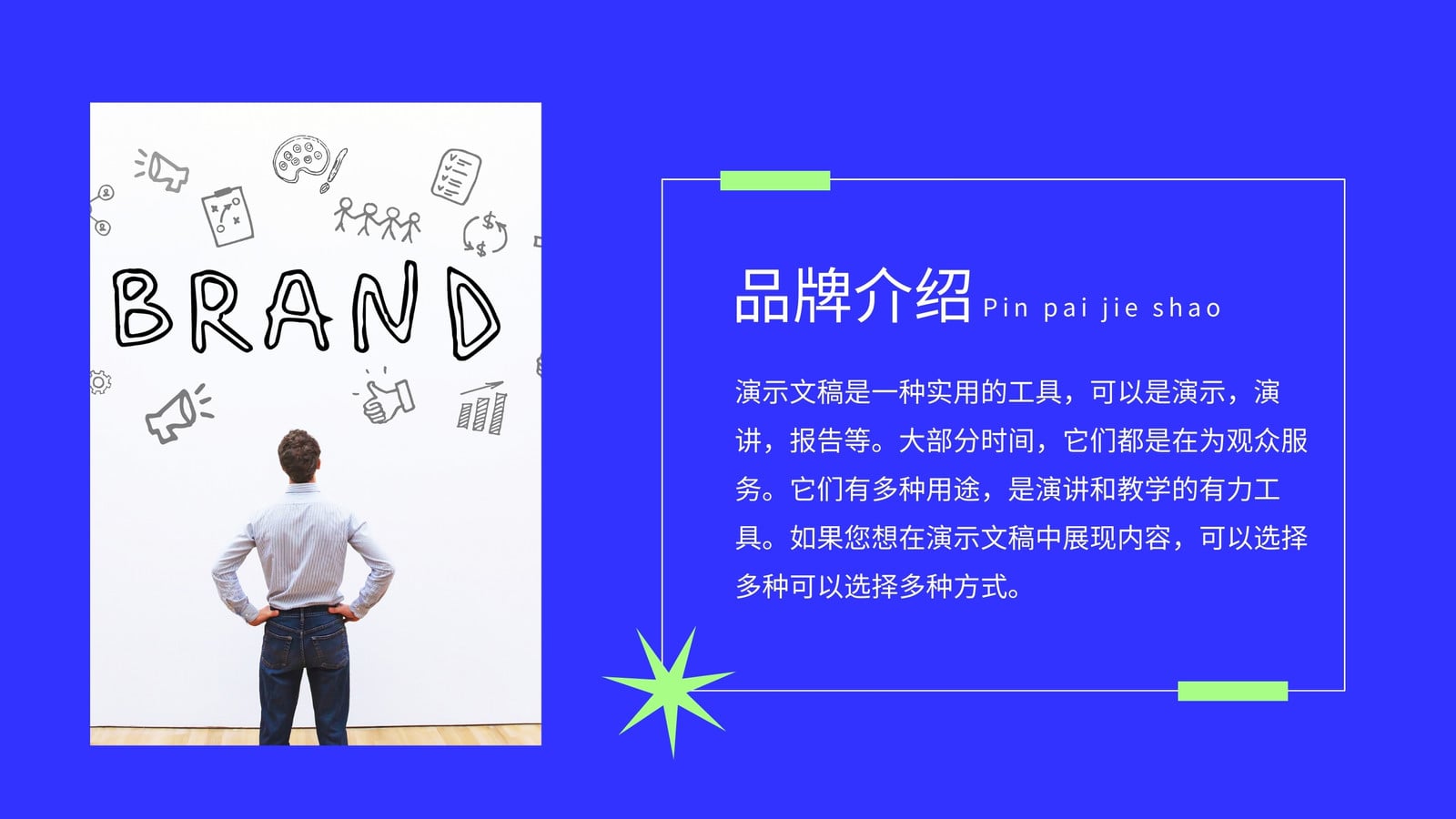 BRAND

品牌介绍 Pin pai jie shao

演示文稿是一种实用的工具，可以是演示，演讲，报告等。大部分时间，它们都是在为观众服务。它们有多种用途，是演讲和教学的有力工具。如果您想在演示文稿中展现内容，可以选择多种可以选择多种方式。